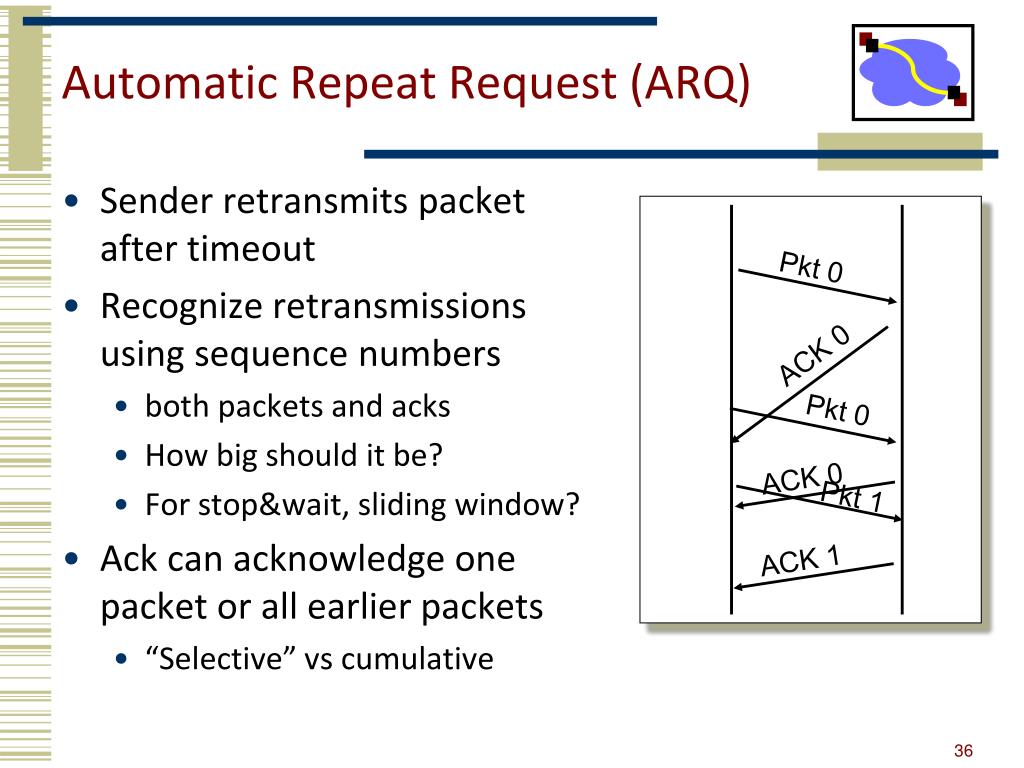 Automatic Repeat Request (ARQ)

• Sender retransmits packet after timeout
• Recognize retransmissions using sequence numbers
  • both packets and acks
  • How big should it be?
  • For stop&wait, sliding window?
• Ack can acknowledge one packet or all earlier packets
  • “Selective” vs cumulative

Pkt 0
ACK 0
Pkt 0
ACK 0
Pkt 1
ACK 1

36